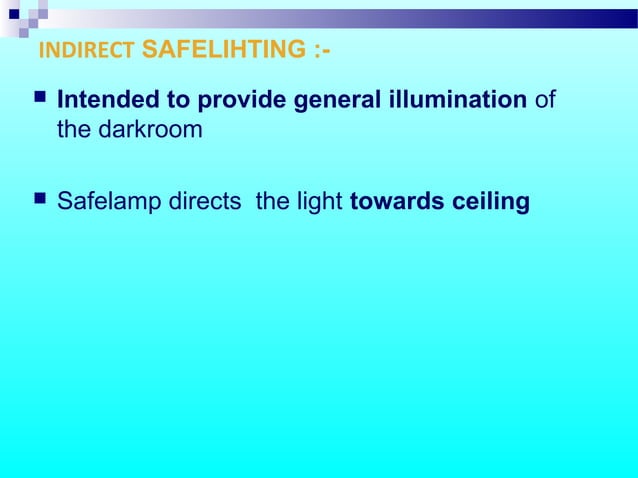 INDIRECT SAFELIHTING :-

Intended to provide general illumination of the darkroom

Safelamp directs the light towards ceiling